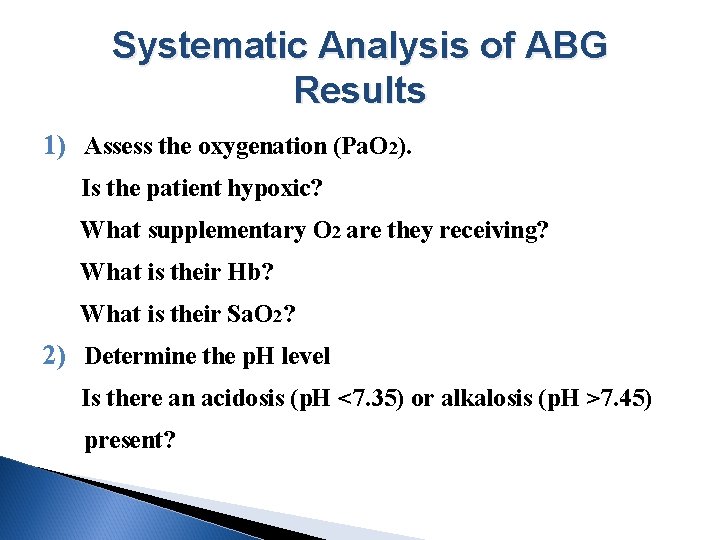 Systematic Analysis of ABG Results

1) Assess the oxygenation ($PaO_2$).

Is the patient hypoxic?

What supplementary $O_2$ are they receiving?

What is their Hb?

What is their $SaO_2$?

2) Determine the pH level

Is there an acidosis (pH <7.35) or alkalosis (pH >7.45) present?